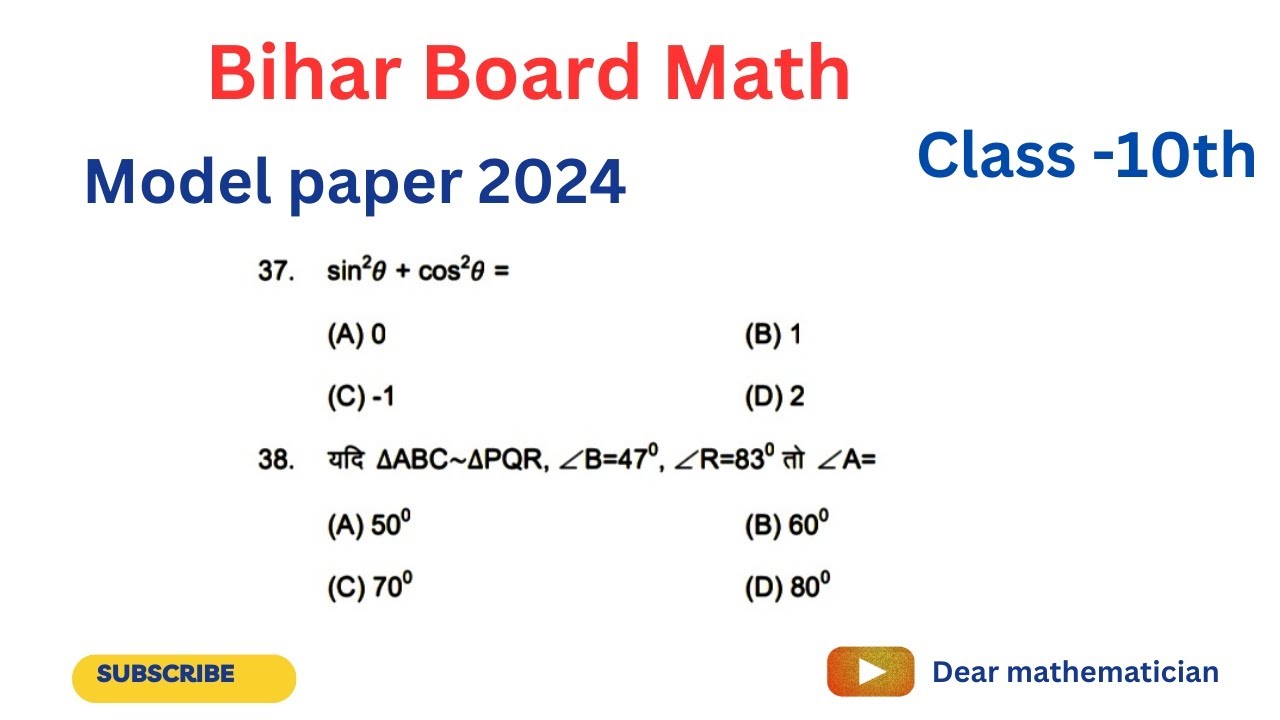 Bihar Board Math

Model paper 2024

Class -10th

37. $\sin^2\theta + \cos^2\theta =$

(A) 0
(B) 1
(C) -1
(D) 2

38. यदि $\Delta ABC \sim \Delta PQR$, $\angle B=47^0$, $\angle R=83^0$ तो $\angle A=$

(A) $50^0$
(B) $60^0$
(C) $70^0$
(D) $80^0$

SUBSCRIBE

Dear mathematician